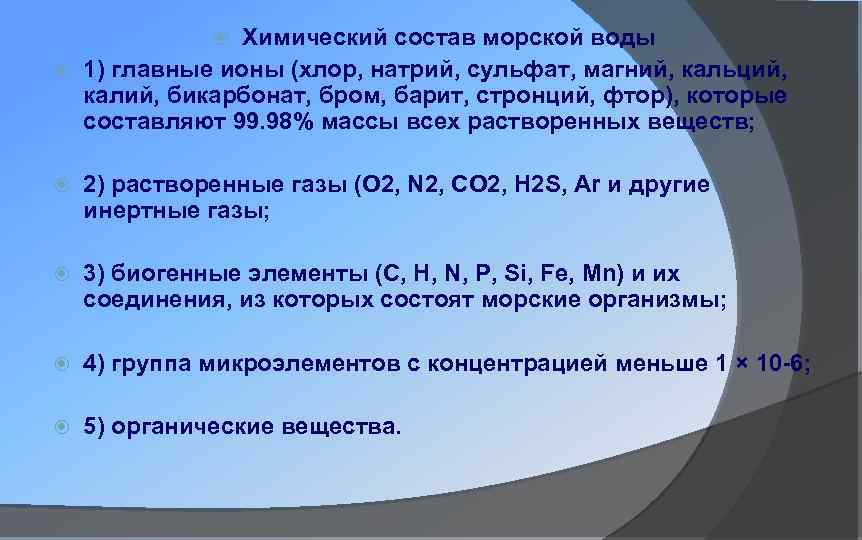 Химический состав морской воды

1) главные ионы (хлор, натрий, сульфат, магний, кальций, калий, бикарбонат, бром, барит, стронций, фтор), которые составляют 99.98% массы всех растворенных веществ;

2) растворенные газы (O2, N2, CO2, H2S, Ar и другие инертные газы;

3) биогенные элементы (C, H, N, P, Si, Fe, Mn) и их соединения, из которых состоят морские организмы;

4) группа микроэлементов с концентрацией меньше 1 × 10-6;

5) органические вещества.